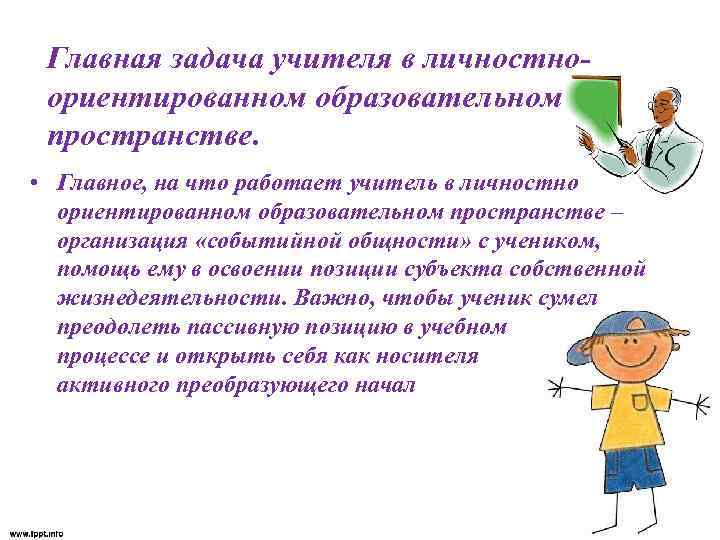 Главная задача учителя в личностно-ориентированном образовательном пространстве.

• Главное, на что работает учитель в личностно ориентированном образовательном пространстве – организация «событийной общности» с учеником, помощь ему в освоении позиции субъекта собственной жизнедеятельности. Важно, чтобы ученик сумел преодолеть пассивную позицию в учебном процессе и открыть себя как носителя активного преобразующего начал

www.fppt.info